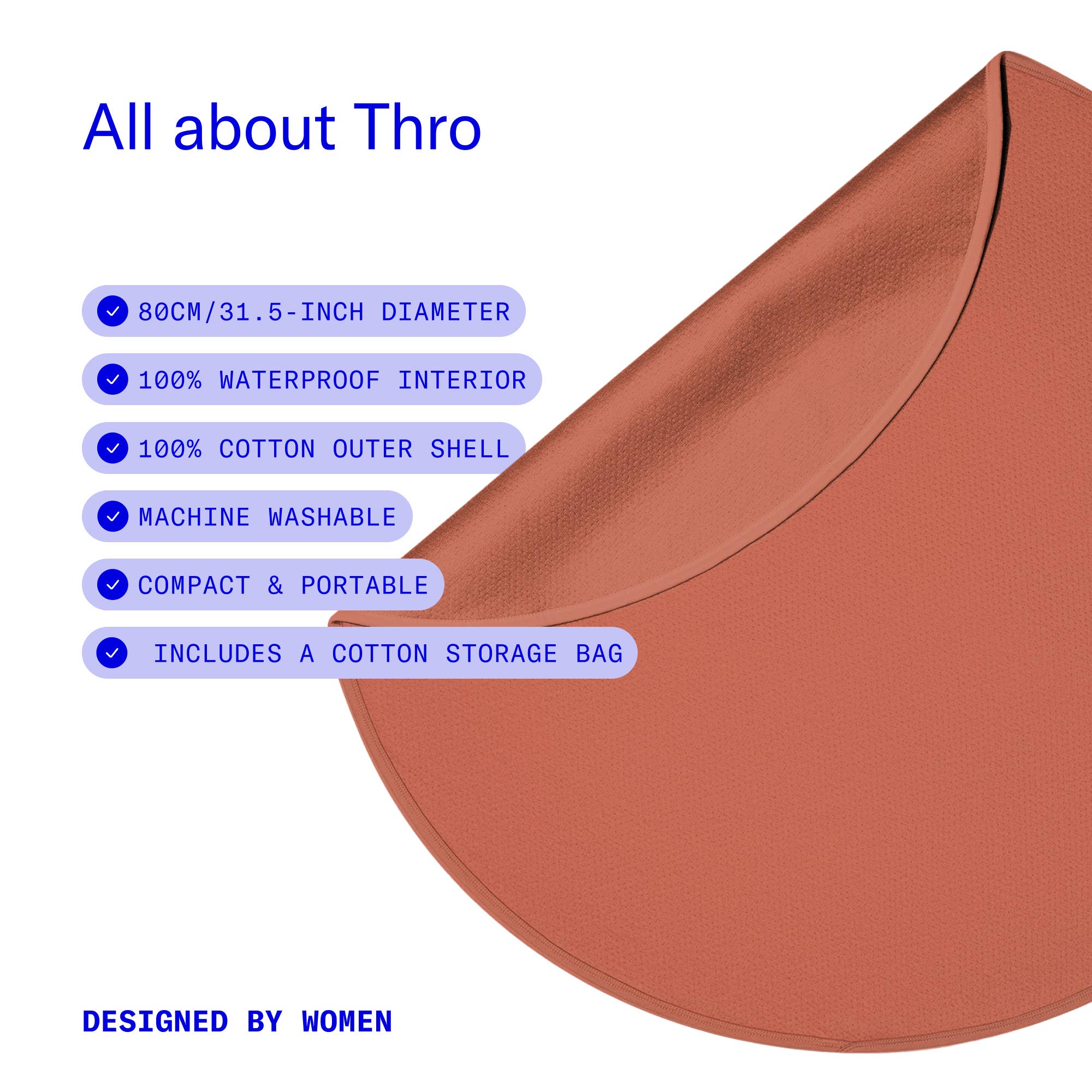 All about Thro

80CM/31.5-INCH DIAMETER

100% WATERPROOF INTERIOR

100% COTTON OUTER SHELL

MACHINE WASHABLE

COMPACT & PORTABLE

INCLUDES A COTTON STORAGE BAG

DESIGNED BY WOMEN